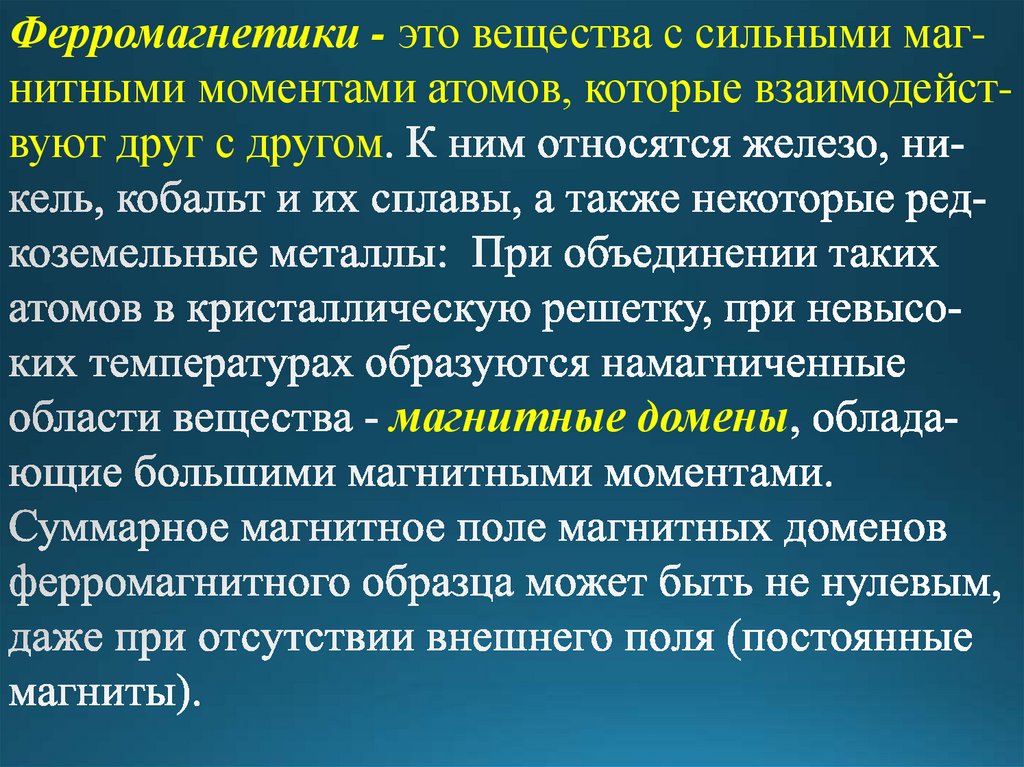 Ферромагнетики - это вещества с сильными магнитными моментами атомов, которые взаимодействуют друг с другом. К ним относятся железо, никель, кобальт и их сплавы, а также некоторые редкоземельные металлы: При объединении таких атомов в кристаллическую решетку, при невысоких температурах образуются намагниченные области вещества - магнитные домены, обладающие большими магнитными моментами. Суммарное магнитное поле магнитных доменов ферромагнитного образца может быть не нулевым, даже при отсутствии внешнего поля (постоянные магниты).